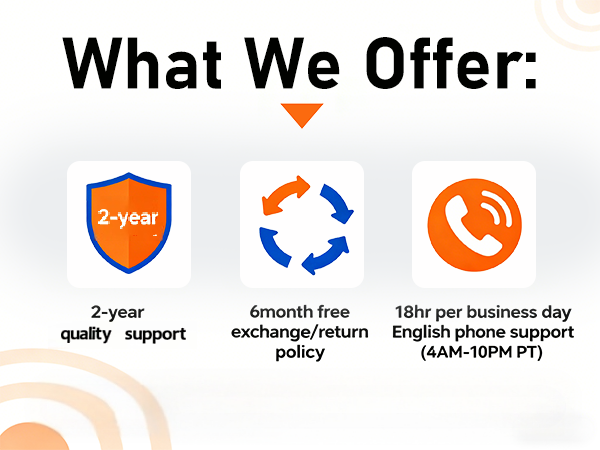 What We Offer:

2-year

2-year quality support

6month free exchange/return policy

18hr per business day English phone support (4AM-10PM PT)